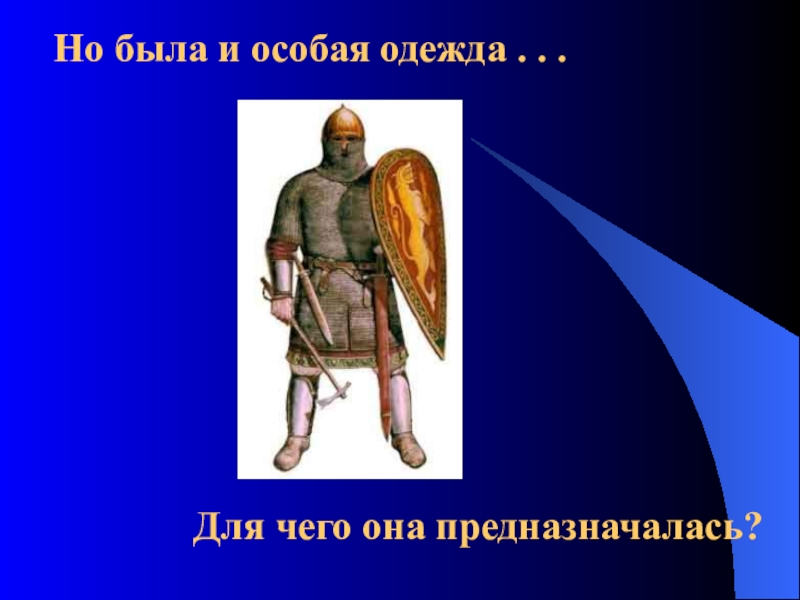 Но была и особая одежда . . .

Для чего она предназначалась?